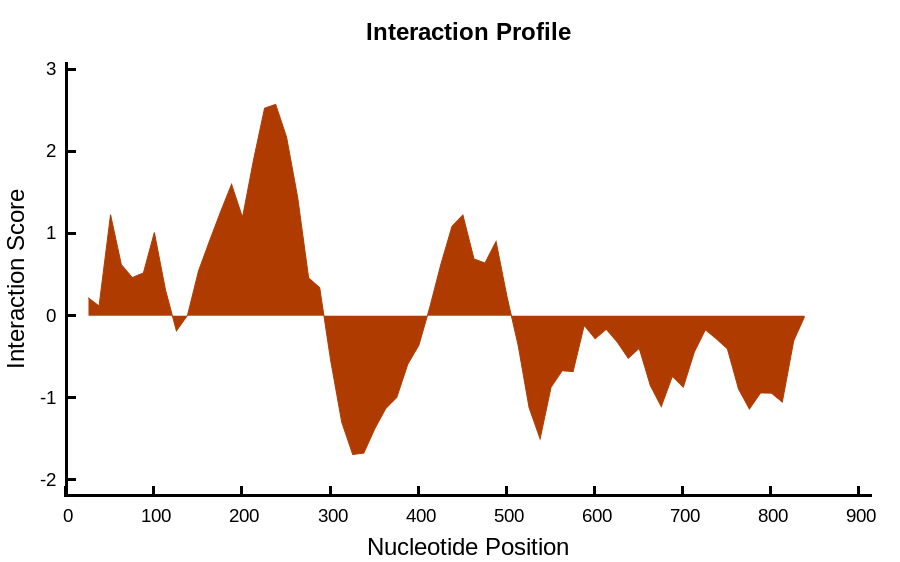 Interaction Profile

Interaction Score

3
2
1
0
-1
-2

0 100 200 300 400 500 600 700 800 900

Nucleotide Position